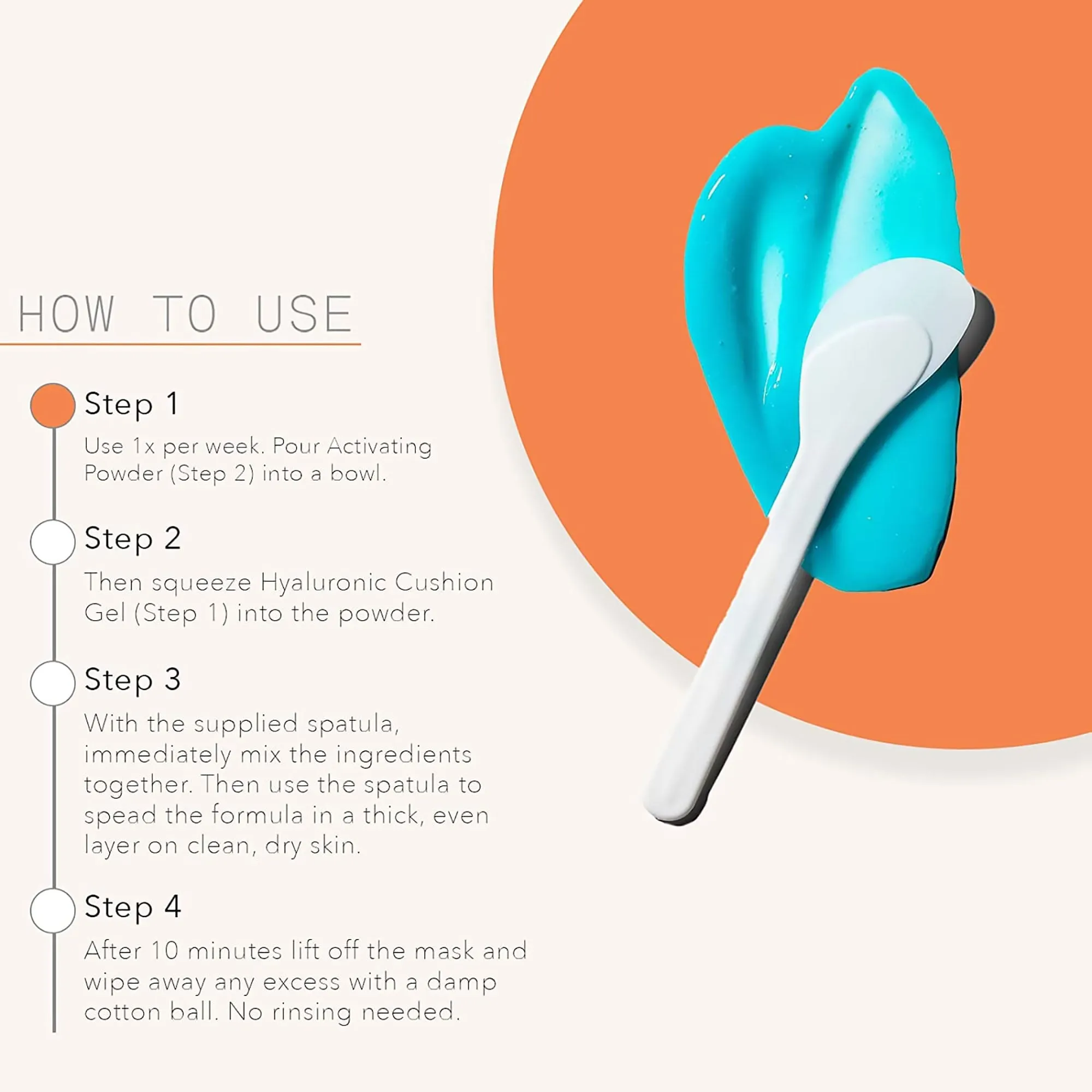 HOW TO USE

Step 1

Use 1x per week. Pour Activating Powder (Step 2) into a bowl.

Step 2

Then squeeze Hyaluronic Cushion Gel (Step 1) into the powder.

Step 3

With the supplied spatula, immediately mix the ingredients together. Then use the spatula to spead the formula in a thick, even layer on clean, dry skin.

Step 4

After 10 minutes lift off the mask and wipe away any excess with a damp cotton ball. No rinsing needed.